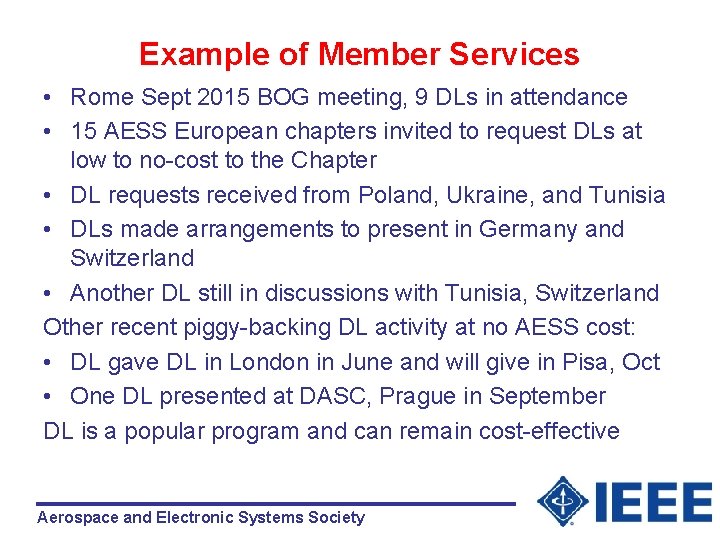 Example of Member Services

• Rome Sept 2015 BOG meeting, 9 DLs in attendance
• 15 AESS European chapters invited to request DLs at low to no-cost to the Chapter
• DL requests received from Poland, Ukraine, and Tunisia
• DLs made arrangements to present in Germany and Switzerland
• Another DL still in discussions with Tunisia, Switzerland

Other recent piggy-backing DL activity at no AESS cost:
• DL gave DL in London in June and will give in Pisa, Oct
• One DL presented at DASC, Prague in September

DL is a popular program and can remain cost-effective

Aerospace and Electronic Systems Society

IEEE